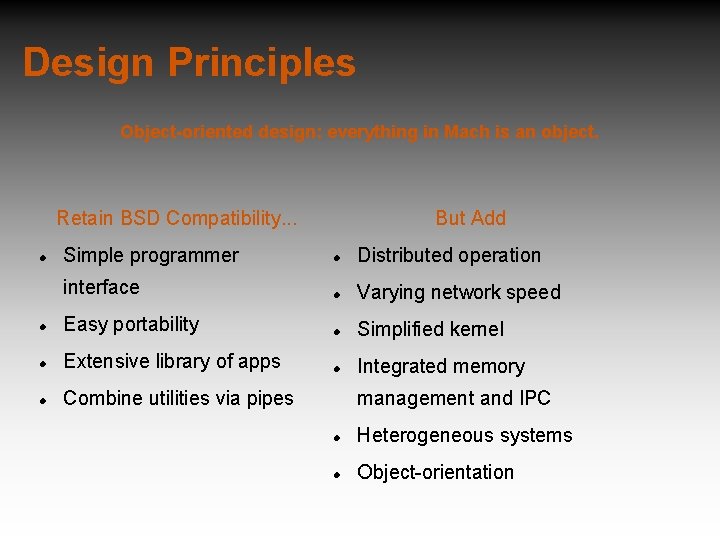 Design Principles

Object-oriented design: everything in Mach is an object.

Retain BSD Compatibility...

- Simple programmer interface
- Easy portability
- Extensive library of apps
- Combine utilities via pipes

But Add

- Distributed operation
- Varying network speed
- Simplified kernel
- Integrated memory management and IPC
- Heterogeneous systems
- Object-orientation